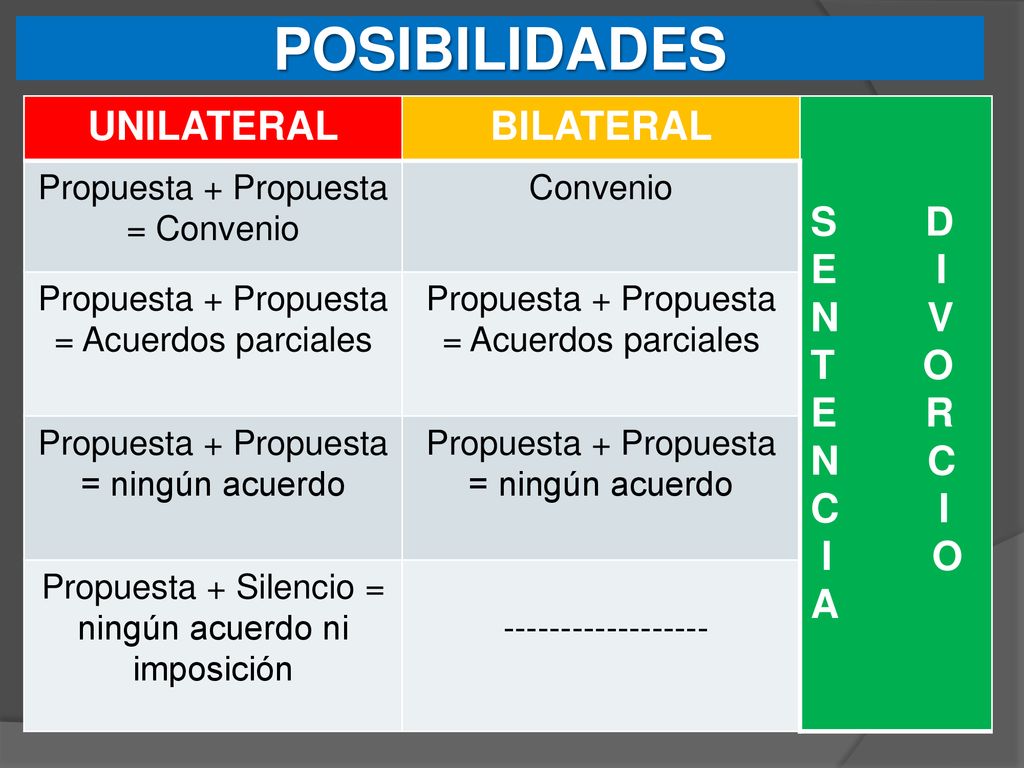 POSIBILIDADES

| UNILATERAL | BILATERAL | |
|---|---|---|
| Propuesta + Propuesta = Convenio | Convenio | SENTENCIA DIVORCIO |
| Propuesta + Propuesta = Acuerdos parciales | Propuesta + Propuesta = Acuerdos parciales | |
| Propuesta + Propuesta = ningún acuerdo | Propuesta + Propuesta = ningún acuerdo | |
| Propuesta + Silencio = ningún acuerdo ni imposición | ------------------ | |